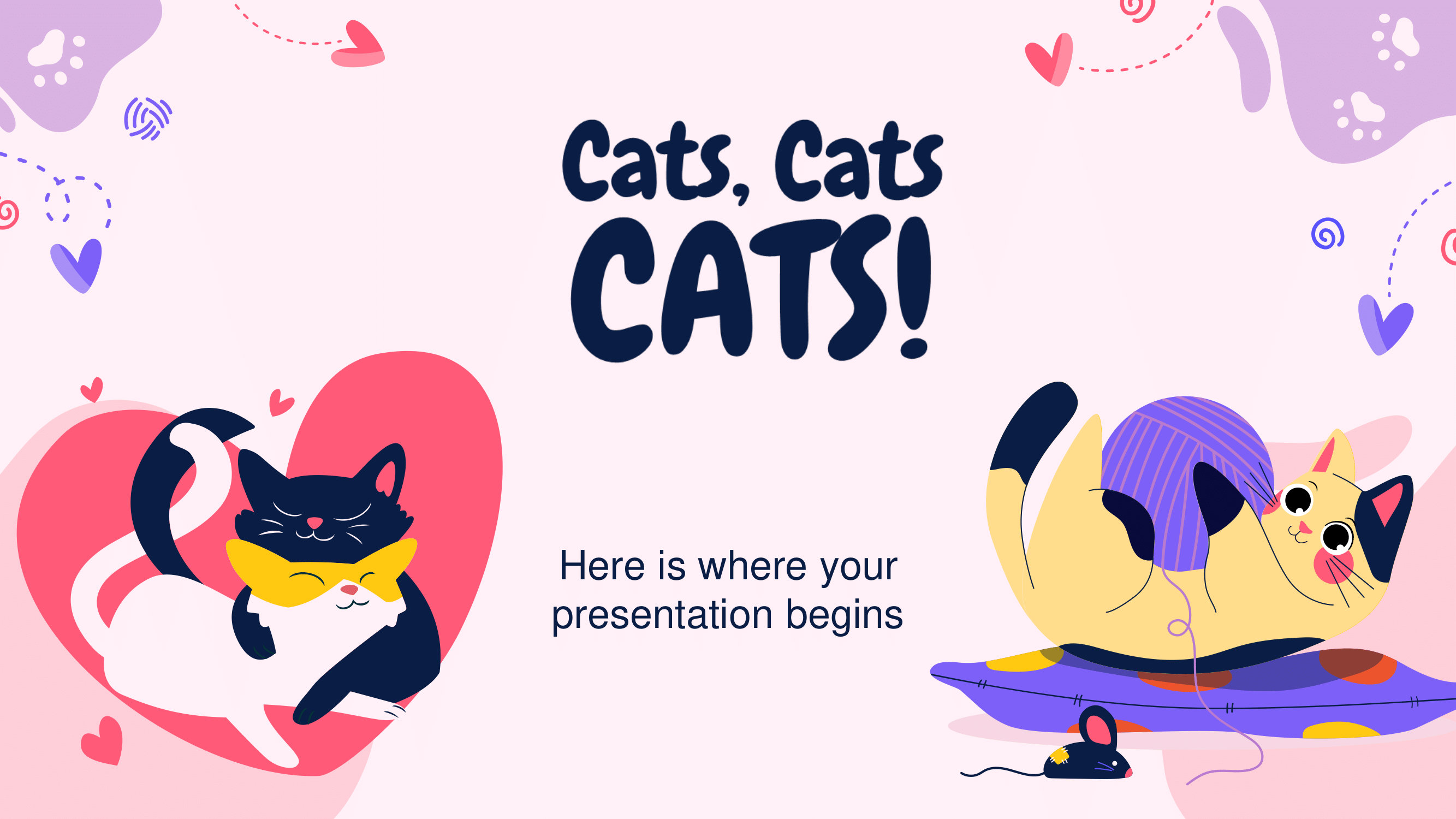 Cats, Cats
CATS!

Here is where your presentation begins